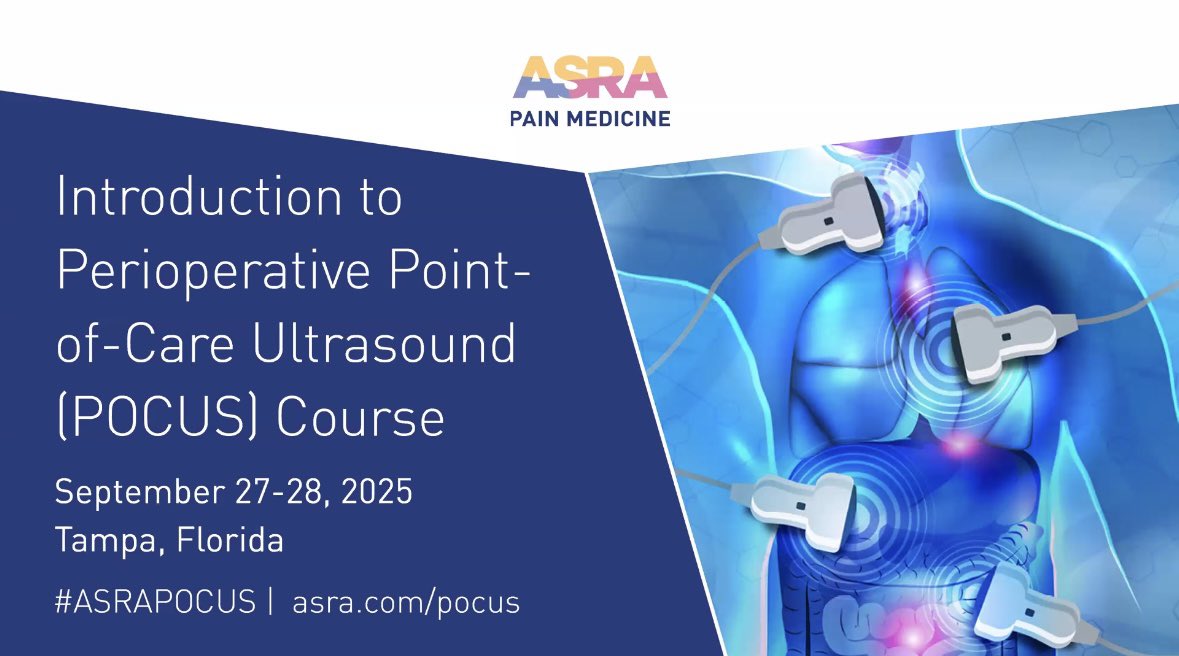 ASRA
PAIN MEDICINE

Introduction to Perioperative Point-of-Care Ultrasound (POCUS) Course

September 27-28, 2025
Tampa, Florida

#ASRAPOCUS | asra.com/pocus